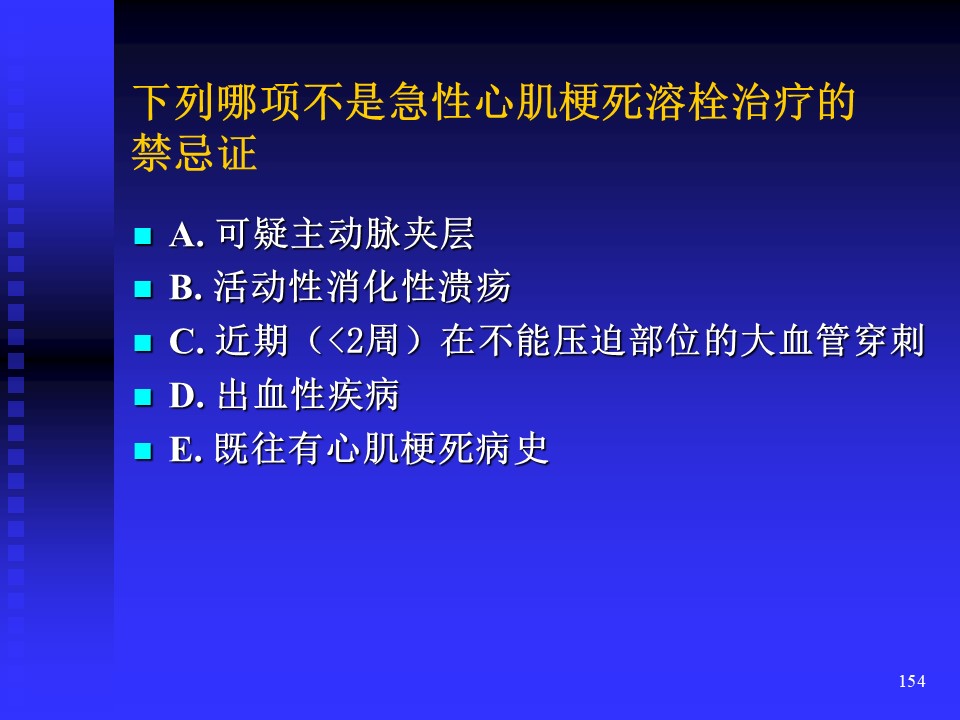 下列哪项不是急性心肌梗死溶栓治疗的禁忌证

A. 可疑主动脉夹层

B. 活动性消化性溃疡

C. 近期（<2周）在不能压迫部位的大血管穿刺

D. 出血性疾病

E. 既往有心肌梗死病史

154